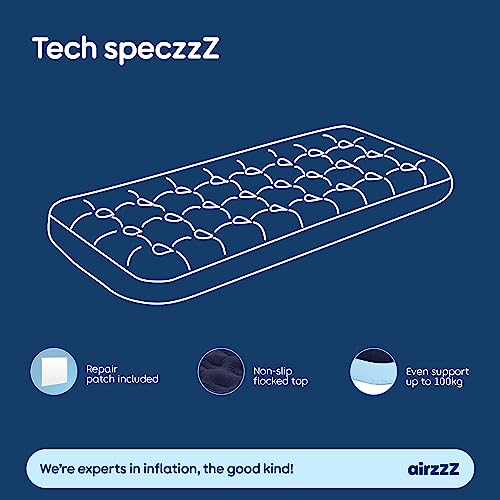 Tech speczzZ

Repair patch included

Non-slip flocked top

Even support up to 100kg

We're experts in inflation, the good kind!

airzzZ